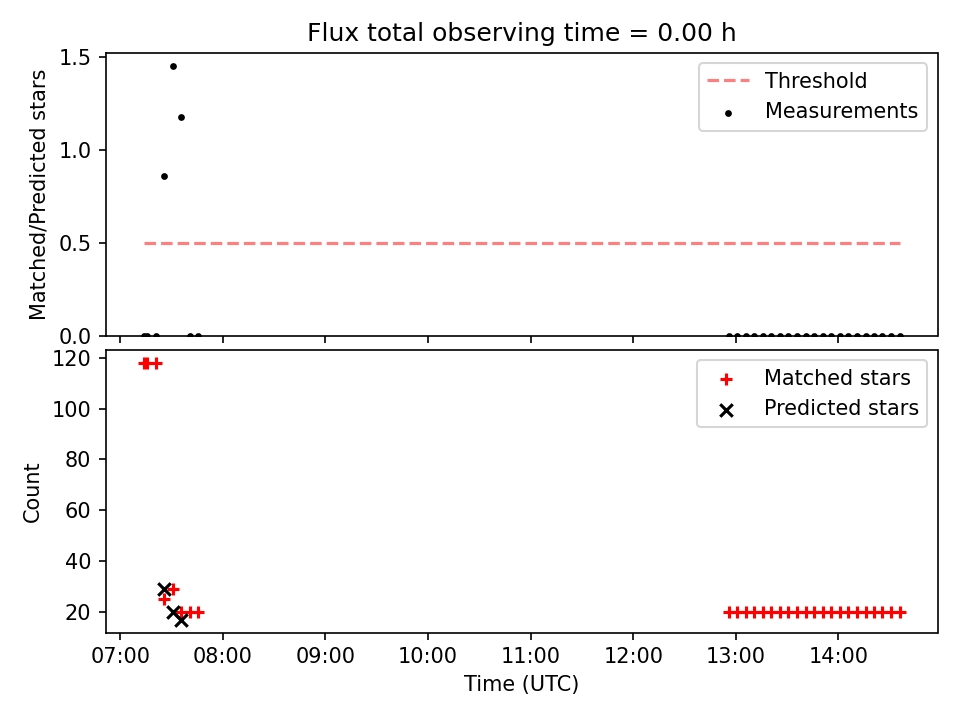 Flux total observing time = 0.00 h

Matched/Predicted stars

1.5
1.0
0.5
0.0

Threshold
Measurements

Count

120
100
80
60
40
20

Matched stars
Predicted stars

07:00 08:00 09:00 10:00 11:00 12:00 13:00 14:00

Time (UTC)